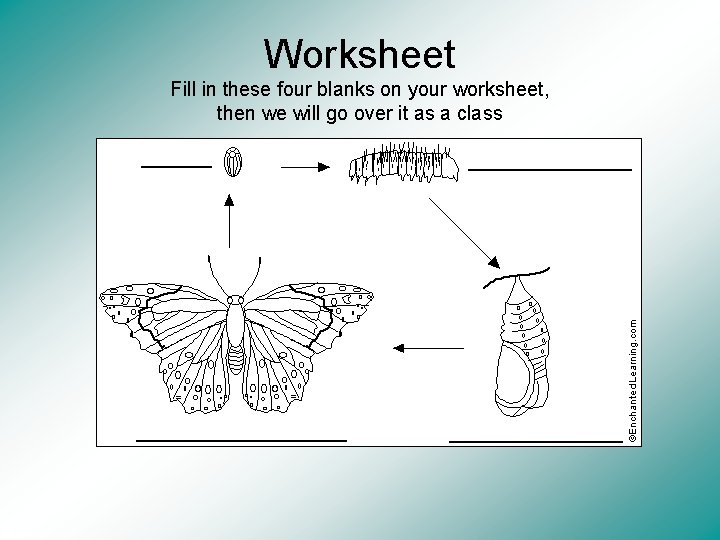 Worksheet
Fill in these four blanks on your worksheet, then we will go over it as a class

©EnchantedLearning.com